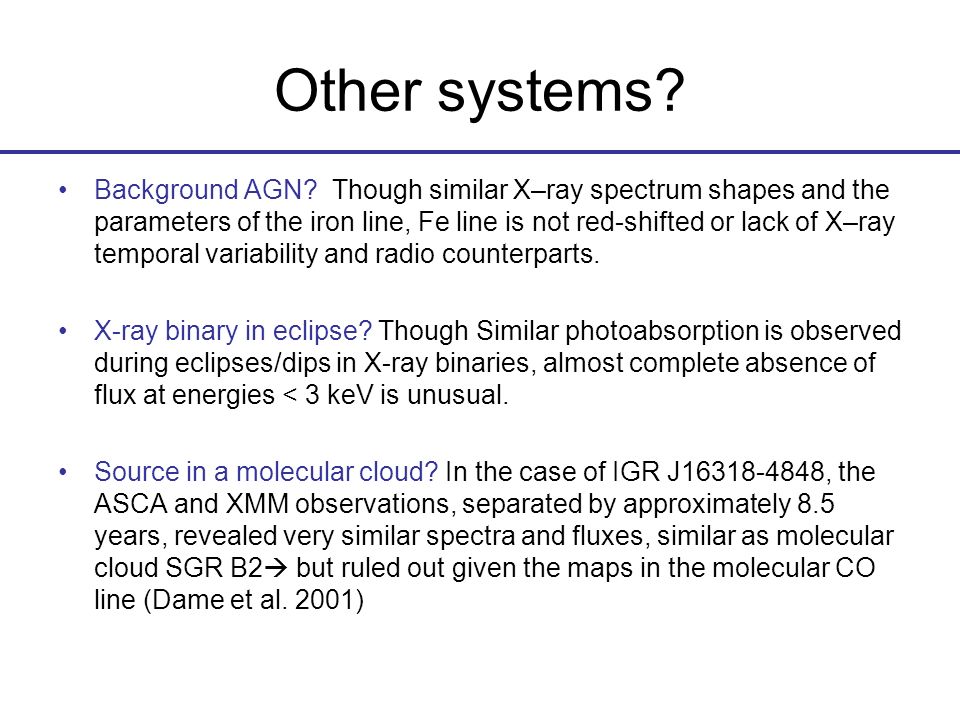 Other systems?

• Background AGN? Though similar X–ray spectrum shapes and the parameters of the iron line, Fe line is not red-shifted or lack of X–ray temporal variability and radio counterparts.

• X-ray binary in eclipse? Though Similar photoabsorption is observed during eclipses/dips in X-ray binaries, almost complete absence of flux at energies < 3 keV is unusual.

• Source in a molecular cloud? In the case of IGR J16318-4848, the ASCA and XMM observations, separated by approximately 8.5 years, revealed very similar spectra and fluxes, similar as molecular cloud SGR B2→ but ruled out given the maps in the molecular CO line (Dame et al. 2001)